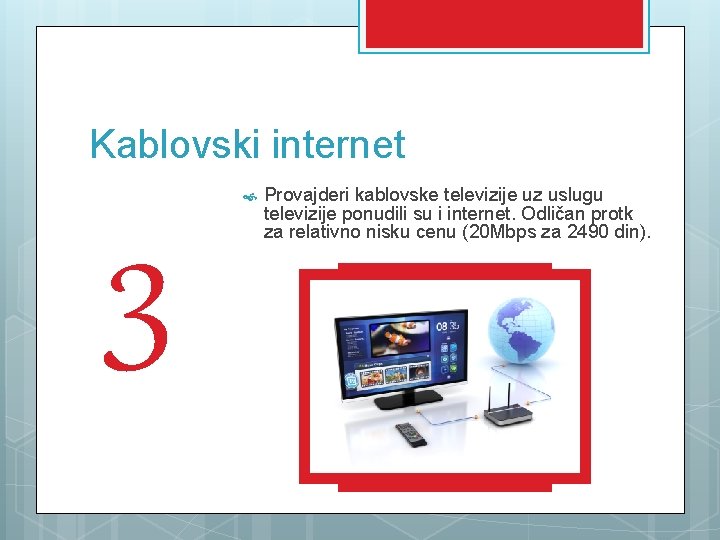 Kablovski internet

Provajderi kablovske televizije uz uslugu televizije ponudili su i internet. Odličan protk za relativno nisku cenu (20Mbps za 2490 din).

3

08